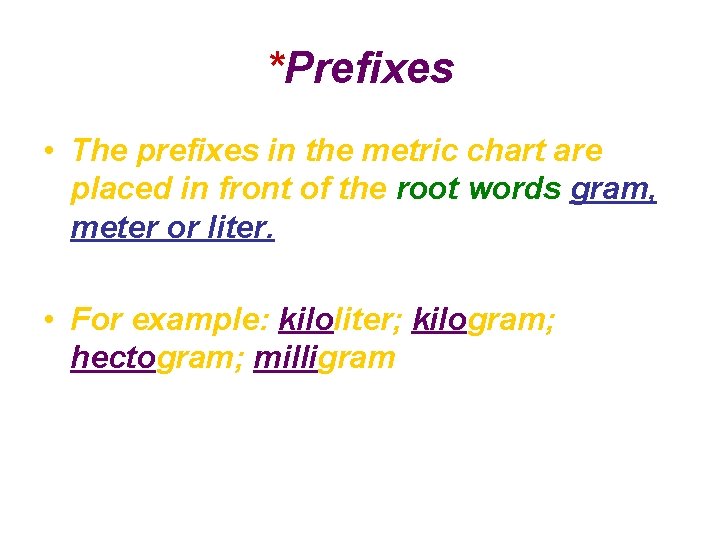 *Prefixes

• The prefixes in the metric chart are placed in front of the root words gram, meter or liter.

• For example: kiloliter; kilogram; hectogram; milligram